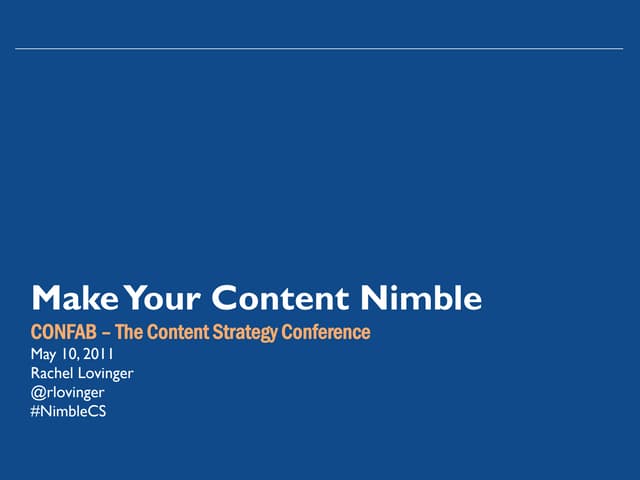 Make Your Content Nimble

CONFAB – The Content Strategy Conference

May 10, 2011
Rachel Lovinger
@rlovinger
#NimbleCS